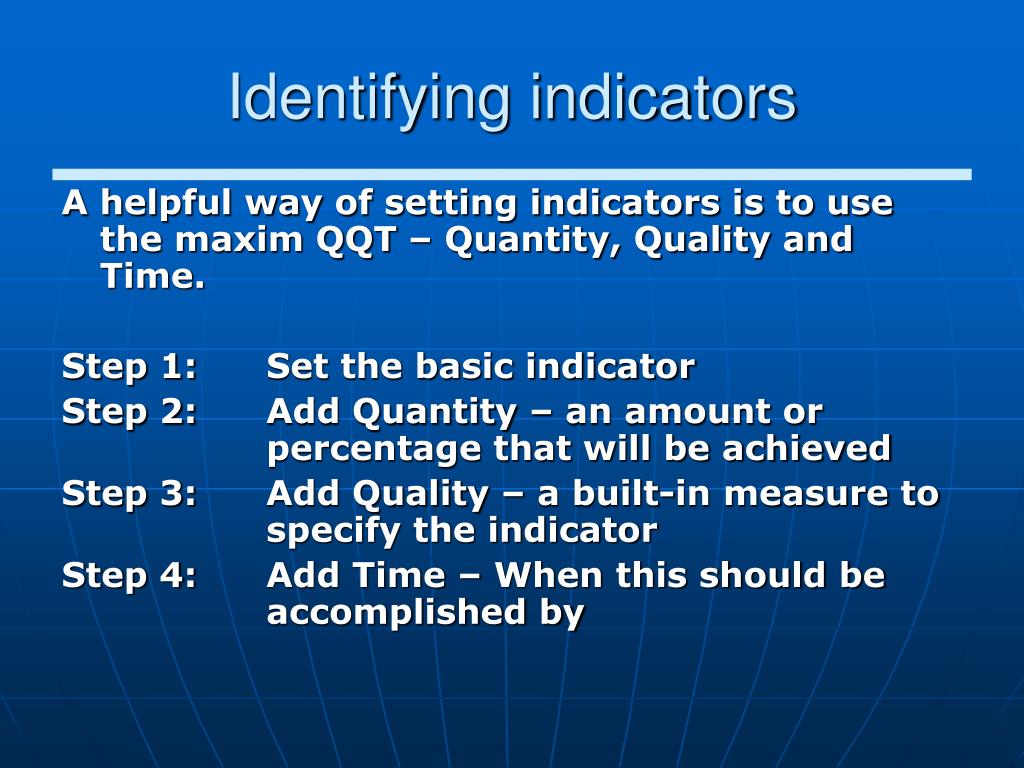 Identifying indicators

A helpful way of setting indicators is to use the maxim QQT – Quantity, Quality and Time.

Step 1: Set the basic indicator
Step 2: Add Quantity – an amount or percentage that will be achieved
Step 3: Add Quality – a built-in measure to specify the indicator
Step 4: Add Time – When this should be accomplished by